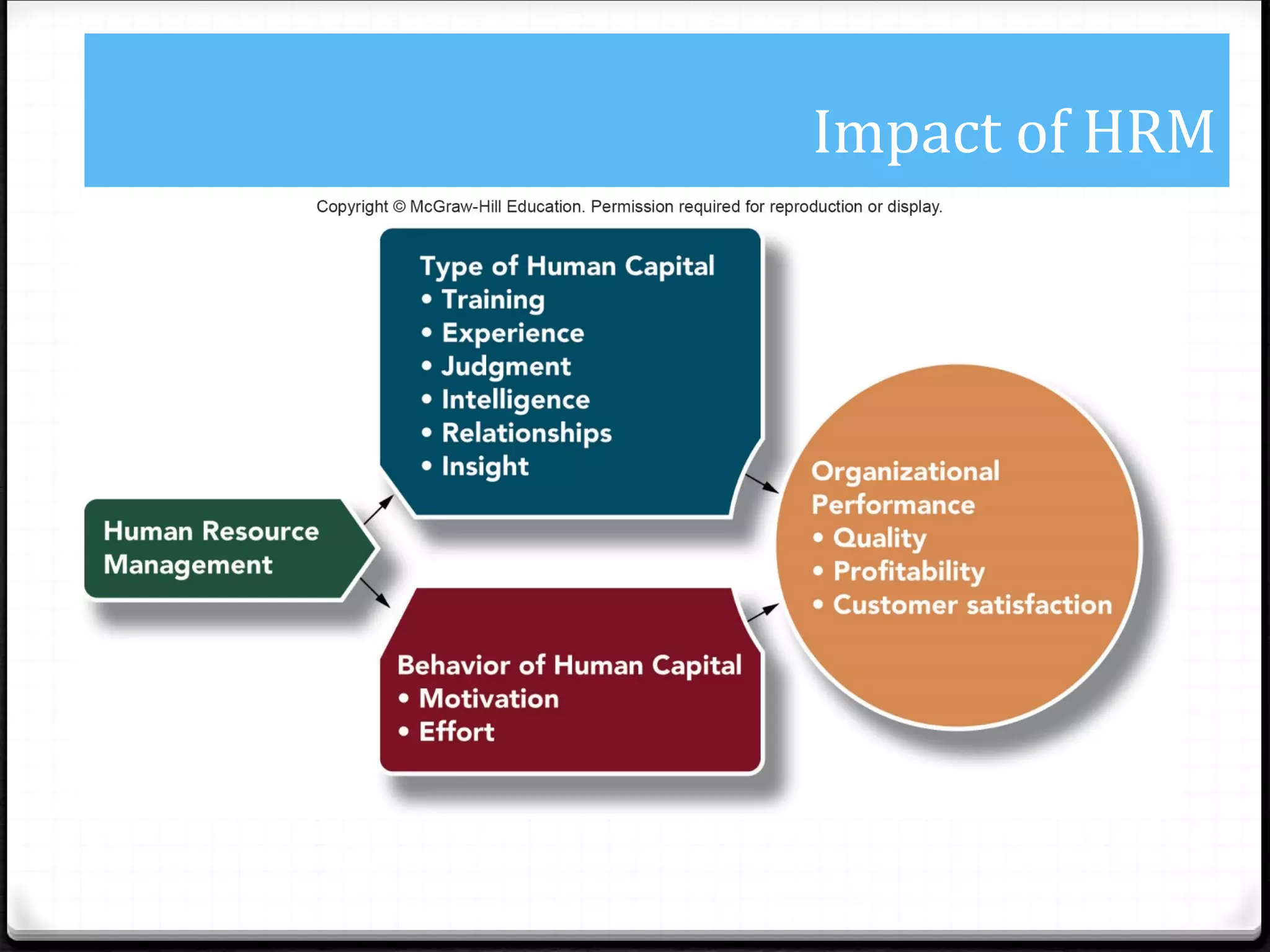 Impact of HRM

Copyright © McGraw-Hill Education. Permission required for reproduction or display.

Human Resource Management

Type of Human Capital
• Training
• Experience
• Judgment
• Intelligence
• Relationships
• Insight

Behavior of Human Capital
• Motivation
• Effort

Organizational Performance
• Quality
• Profitability
• Customer satisfaction